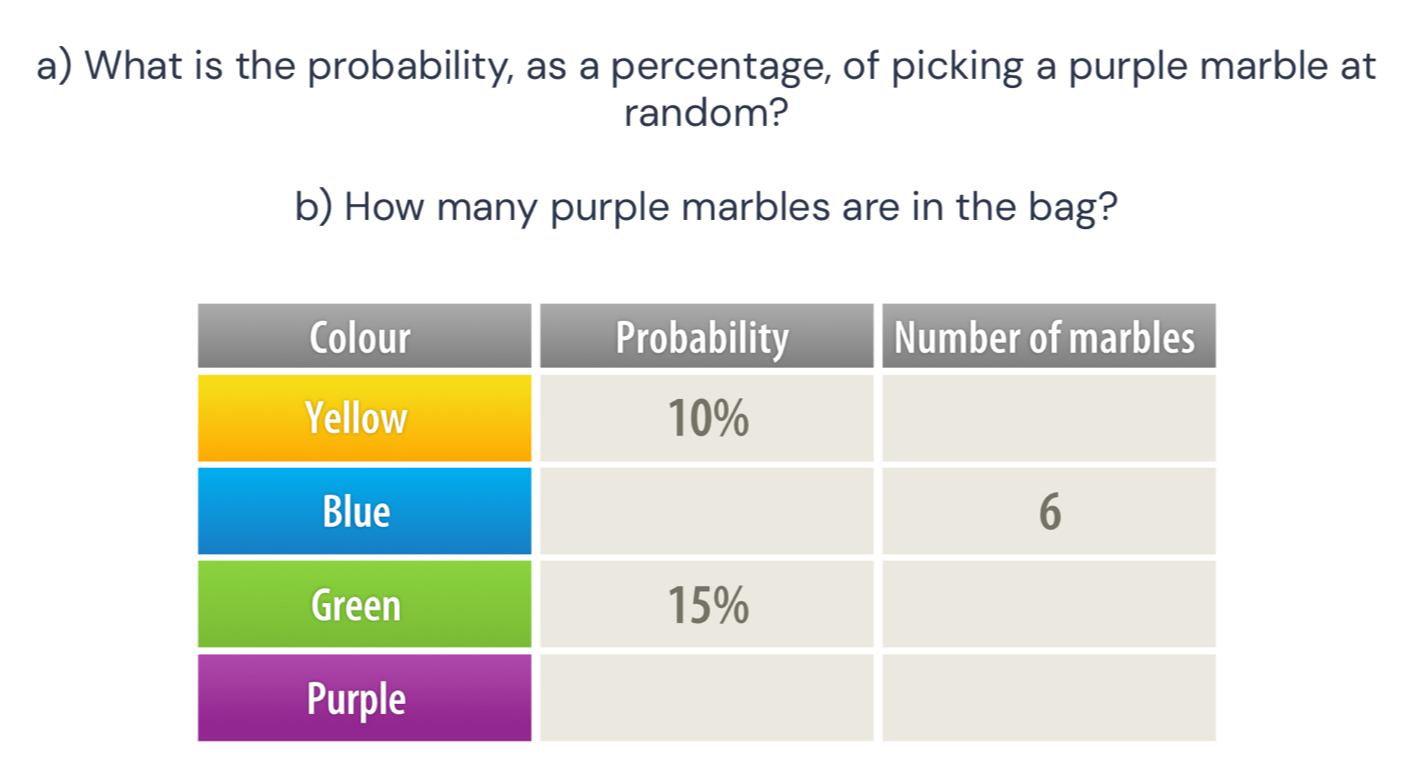 a) What is the probability, as a percentage, of picking a purple marble at random?

b) How many purple marbles are in the bag?

| Colour | Probability | Number of marbles |
|---|---|---|
| Yellow | 10% | |
| Blue | | 6 |
| Green | 15% | |
| Purple | | |